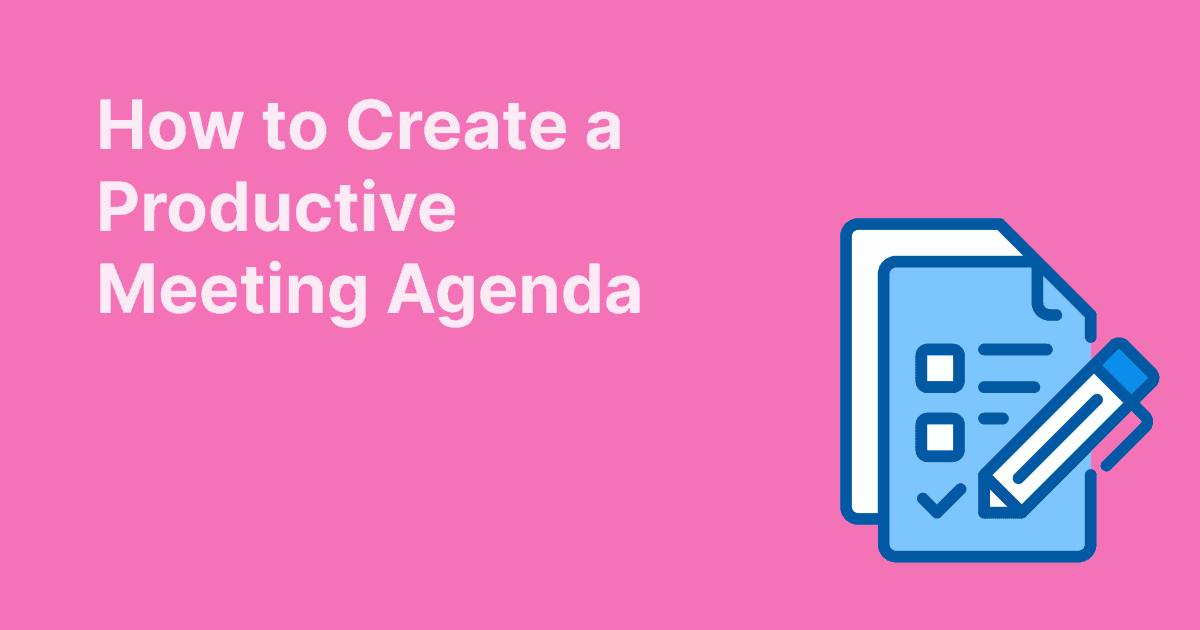 How to Create a Productive Meeting Agenda